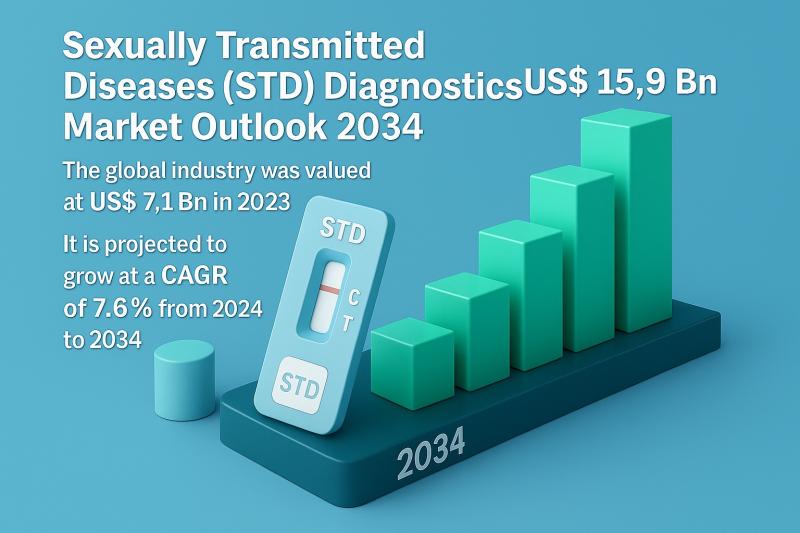 Sexually Transmitted Diseases (STD) Diagnostics Market Outlook 2034

US$ 15,9 Bn

The global industry was valued at US$ 7,1 Bn in 2023

It is projected to grow at a CAGR of 7.6 % from 2024 to 2034

STD

C

T

STD

2034